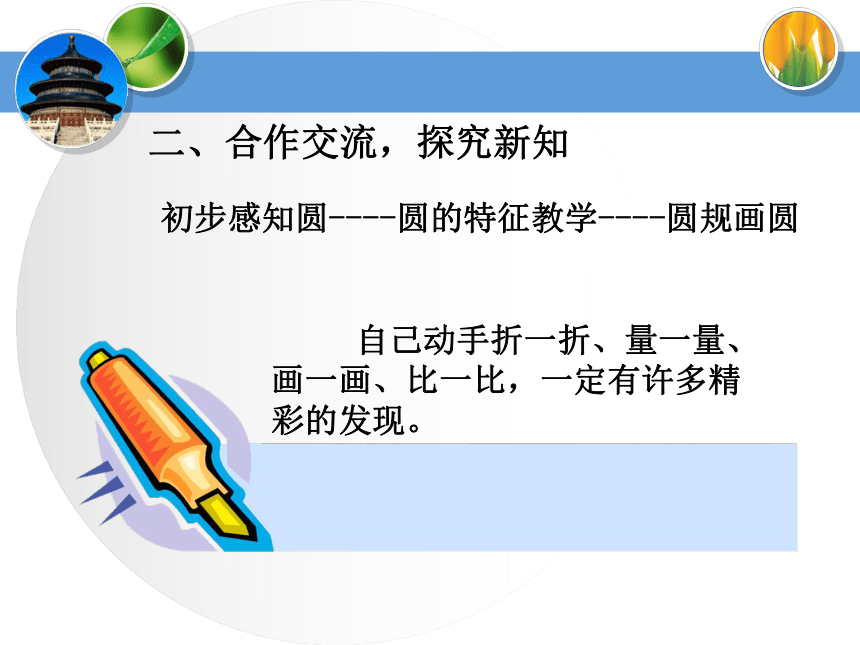 二、合作交流，探究新知

初步感知圆----圆的特征教学----圆规画圆

自己动手折一折、量一量、画一画、比一比，一定有许多精彩的发现。